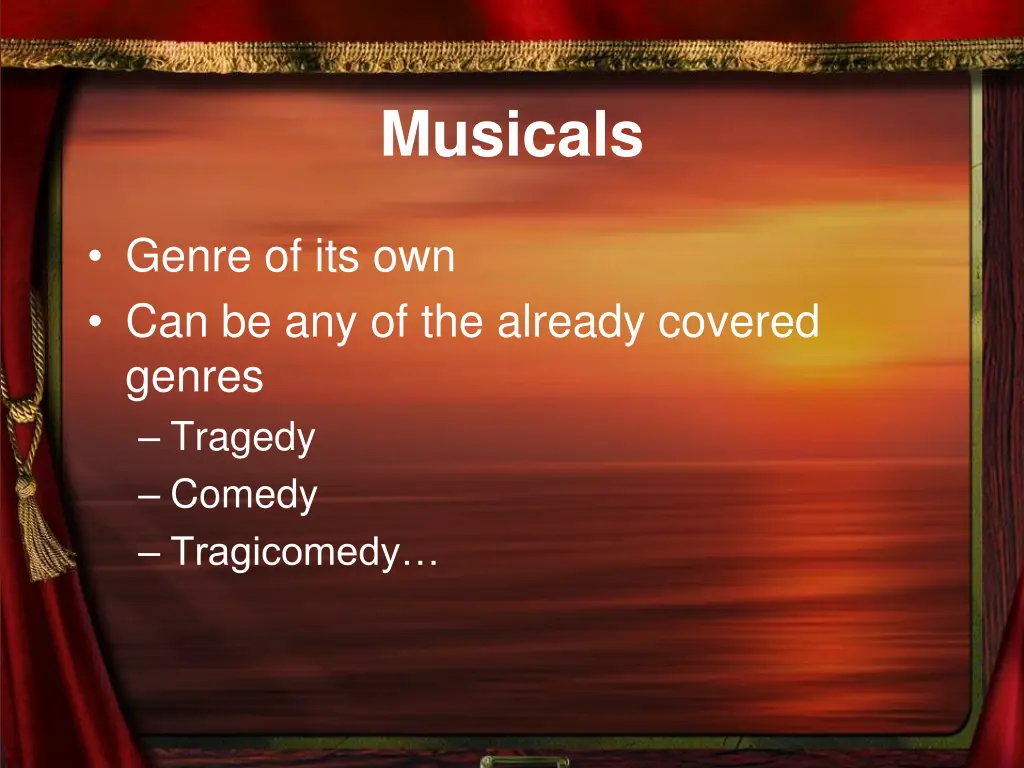 Musicals

• Genre of its own
• Can be any of the already covered genres
– Tragedy
– Comedy
– Tragicomedy…